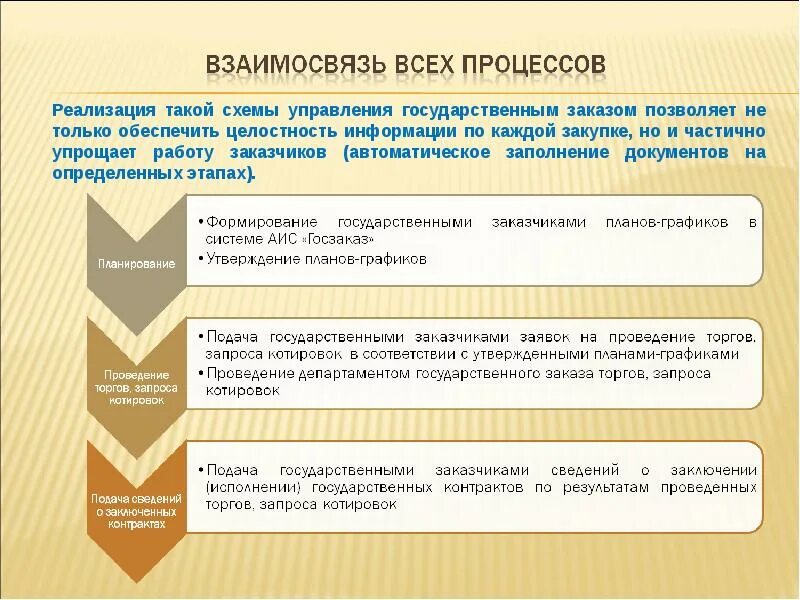 ВЗАИМОСВЯЗЬ ВСЕХ ПРОЦЕССОВ

Реализация такой схемы управления государственным заказом позволяет не только обеспечить целостность информации по каждой закупке, но и частично упрощает работу заказчиков (автоматическое заполнение документов на определенных этапах).

Планирование

• Формирование государственными заказчиками планов-графиков в системе АИС «Госзаказ»
• Утверждение планов-графиков

Проведение торгов, запроса котировок

• Подача государственными заказчиками заявок на проведение торгов, запроса котировок в соответствии с утвержденными планами-графиками
• Проведение департаментом государственного заказа торгов, запроса котировок

Подача сведений о заключенных контрактах

• Подача государственными заказчиками сведений о заключении (исполнении) государственных контрактов по результатам проведенных торгов, запроса котировок